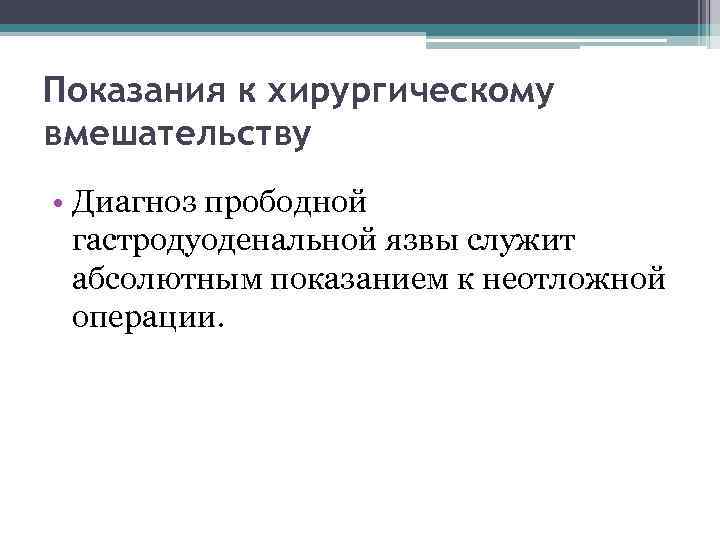 Показания к хирургическому вмешательству

• Диагноз прободной гастродуоденальной язвы служит абсолютным показанием к неотложной операции.